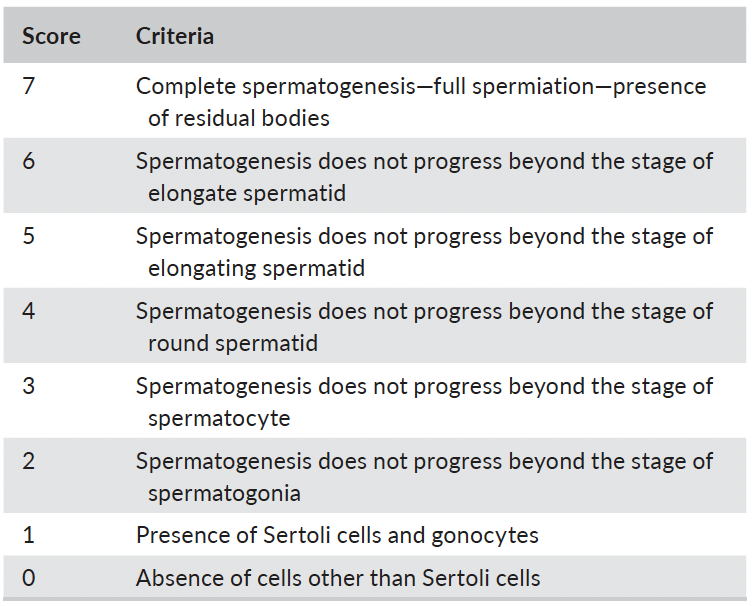 | Score | Criteria |
|---|---|
| 7 | Complete spermatogenesis—full spermiation—presence of residual bodies |
| 6 | Spermatogenesis does not progress beyond the stage of elongate spermatid |
| 5 | Spermatogenesis does not progress beyond the stage of elongating spermatid |
| 4 | Spermatogenesis does not progress beyond the stage of round spermatid |
| 3 | Spermatogenesis does not progress beyond the stage of spermatocyte |
| 2 | Spermatogenesis does not progress beyond the stage of spermatogonia |
| 1 | Presence of Sertoli cells and gonocytes |
| 0 | Absence of cells other than Sertoli cells |